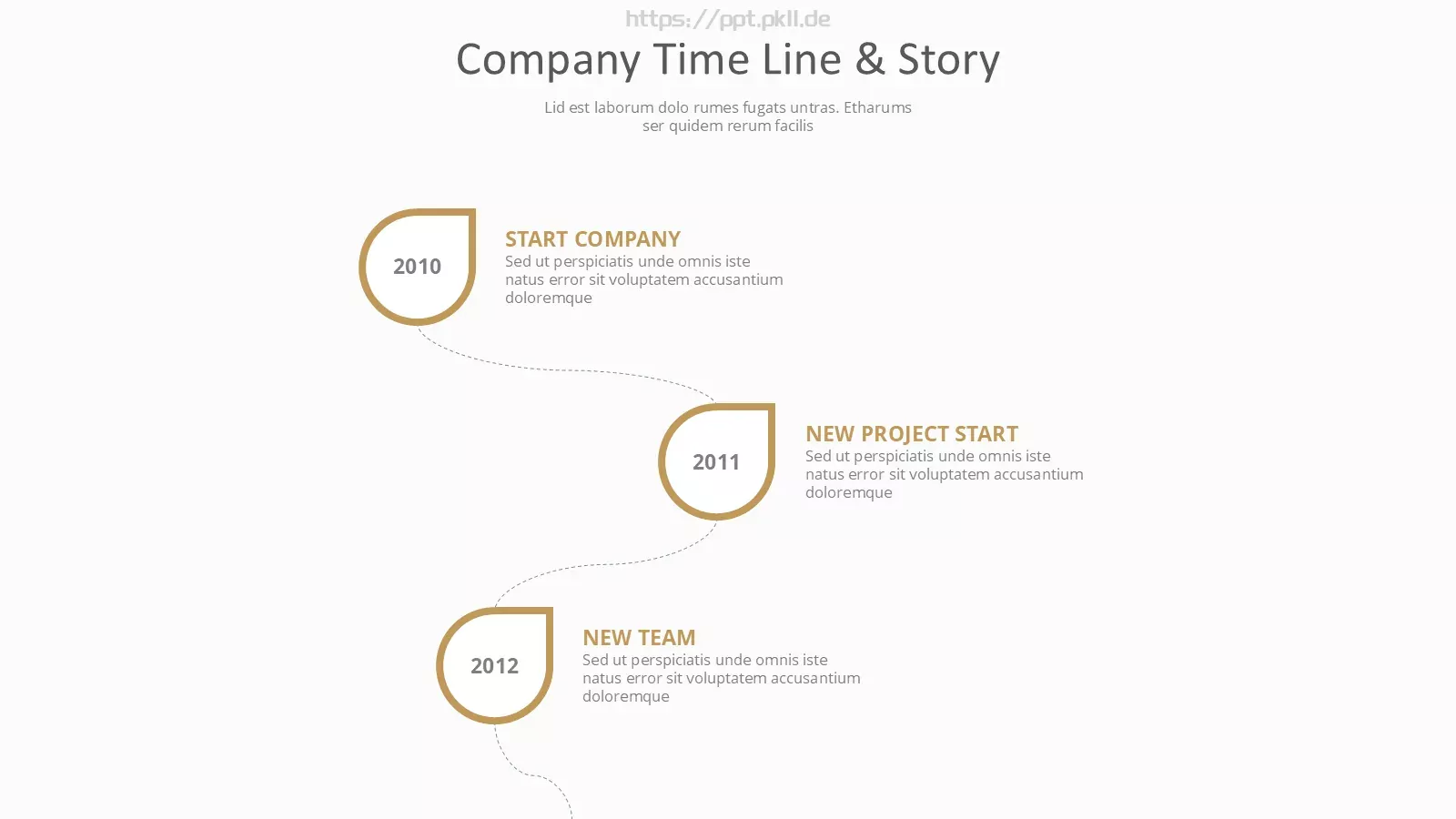 https://ppt.pkll.de

Company Time Line & Story

Lid est laborum dolo rumes fugats untras. Etharums ser quidem rerum facilis

2010

START COMPANY
Sed ut perspiciatis unde omnis iste natus error sit voluptatem accusantium doloremque

2011

NEW PROJECT START
Sed ut perspiciatis unde omnis iste natus error sit voluptatem accusantium doloremque

2012

NEW TEAM
Sed ut perspiciatis unde omnis iste natus error sit voluptatem accusantium doloremque